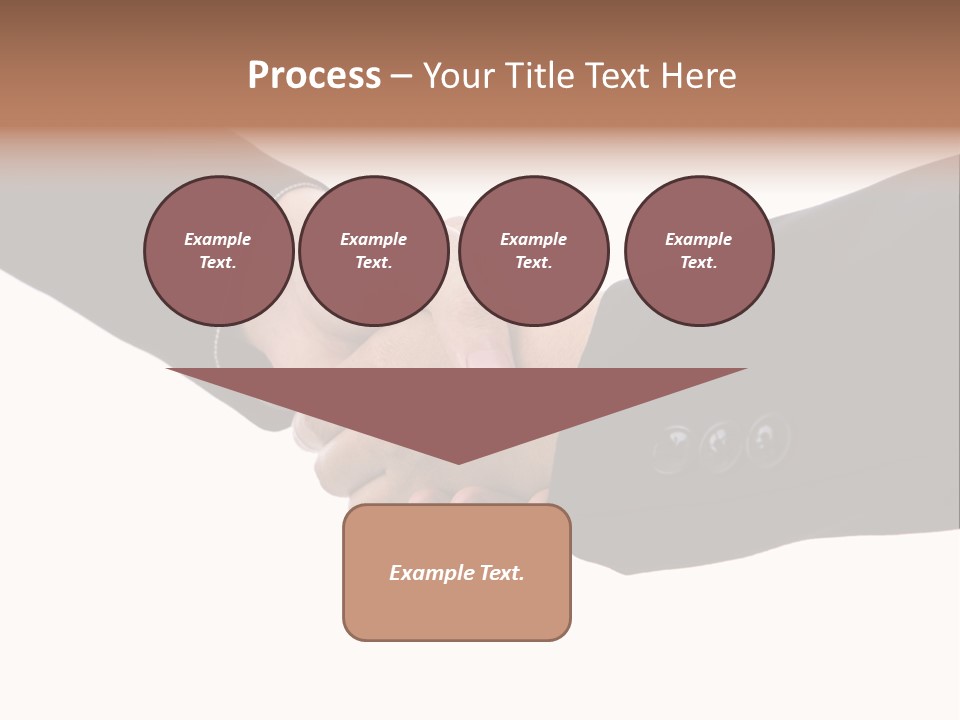 Process – Your Title Text Here

Example Text.

Example Text.

Example Text.

Example Text.

Example Text.